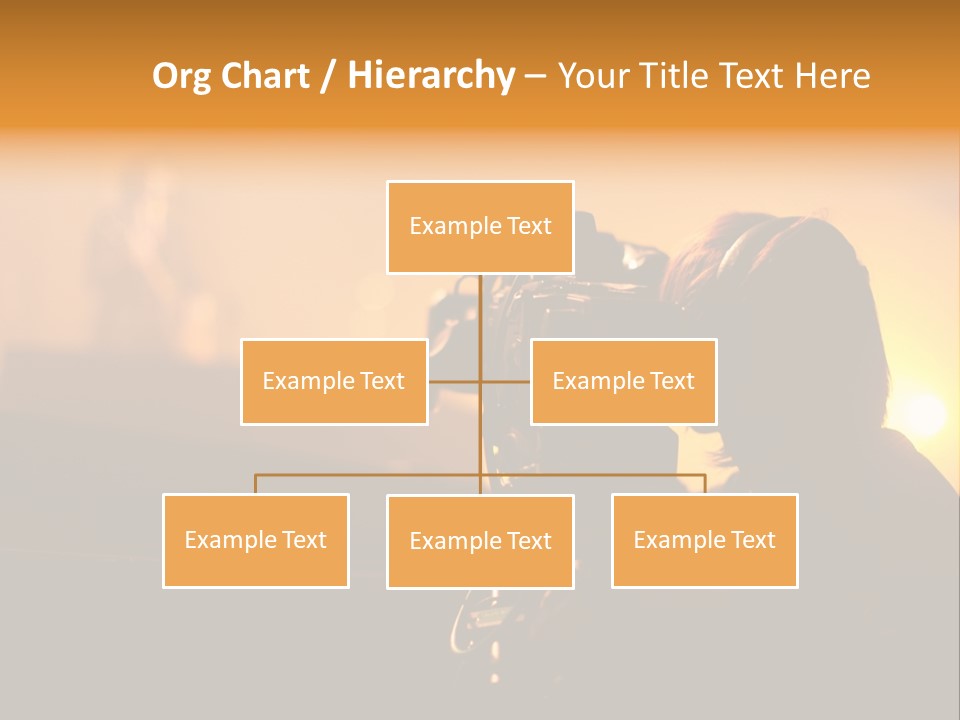 Org Chart / Hierarchy – Your Title Text Here

Example Text

Example Text

Example Text

Example Text

Example Text

Example Text